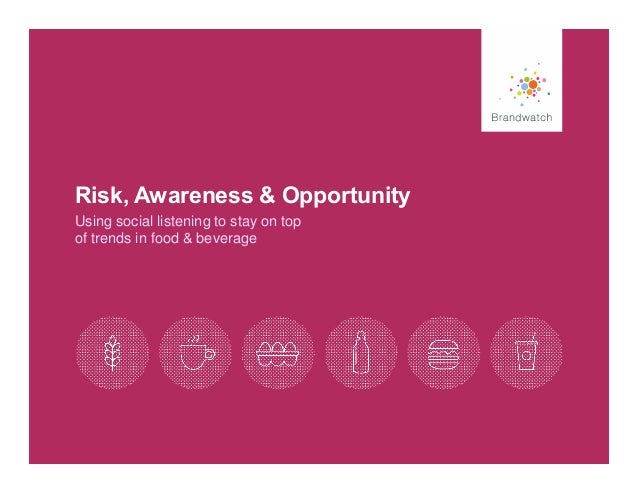 Brandwatch

Risk, Awareness & Opportunity

Using social listening to stay on top of trends in food & beverage